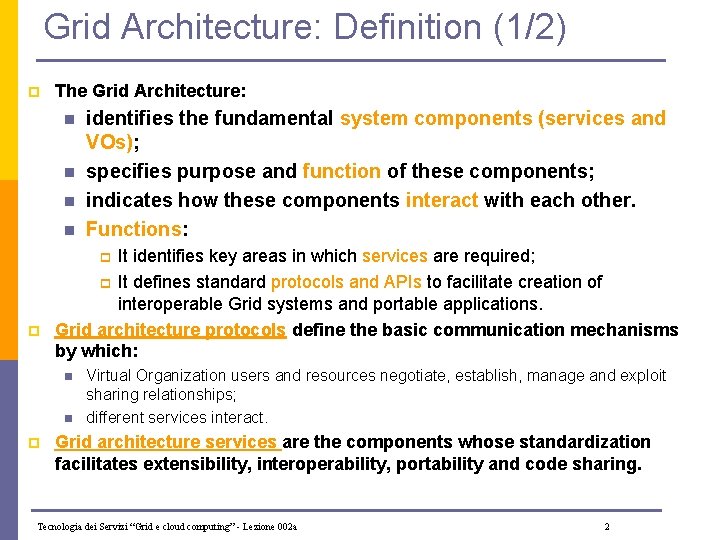 Grid Architecture: Definition (1/2)

The Grid Architecture:

identifies the fundamental system components (services and VOs);

specifies purpose and function of these components;

indicates how these components interact with each other.

Functions:

It identifies key areas in which services are required;

It defines standard protocols and APIs to facilitate creation of interoperable Grid systems and portable applications.

Grid architecture protocols define the basic communication mechanisms by which:

Virtual Organization users and resources negotiate, establish, manage and exploit sharing relationships;

different services interact.

Grid architecture services are the components whose standardization facilitates extensibility, interoperability, portability and code sharing.

Tecnologia dei Servizi "Grid e cloud computing" - Lezione 002a

2